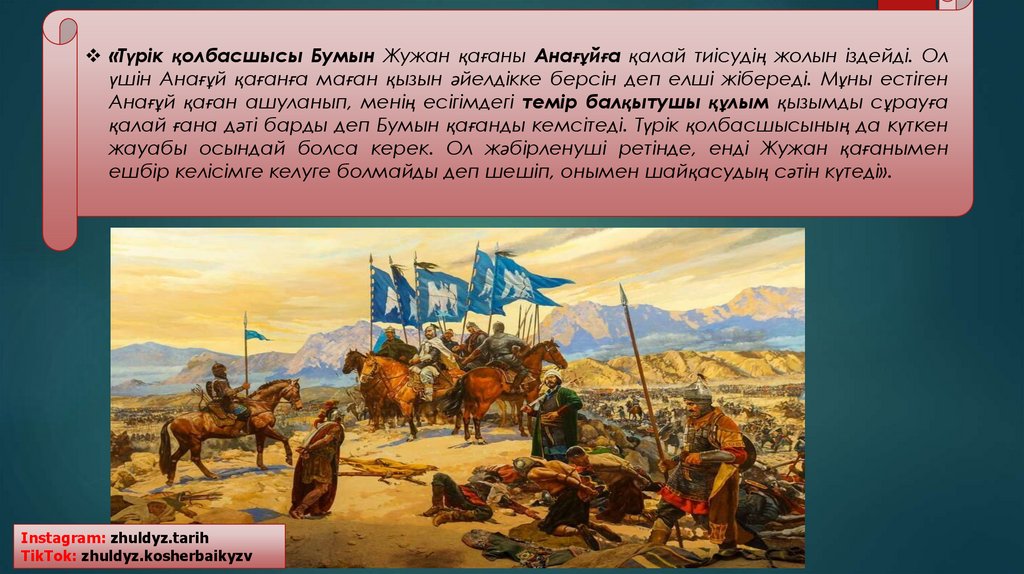 ❖ «Түрік қолбасшысы Бумын Жужан қағаны Анағұйға қалай тиісудің жолын іздейді. Ол үшін Анағұй қағанға маған қызын әйелдікке берсін деп елші жібереді. Мұны естіген Анағұй қаған ашуланып, менің есігімдегі темір балқытушы құлым қызымды сұрауға қалай ғана дәті барды деп Бумын қағанды кемсітеді. Түрік қолбасшысының да күткен жауабы осындай болса керек. Ол жәбірленуші ретінде, енді Жужан қағанымен ешбір келісімге келуге болмайды деп шешіп, онымен шайқасудың сәтін күтеді».

Instagram: zhuldyz.tarih
TikTok: zhuldyz.kosherbaikyzv